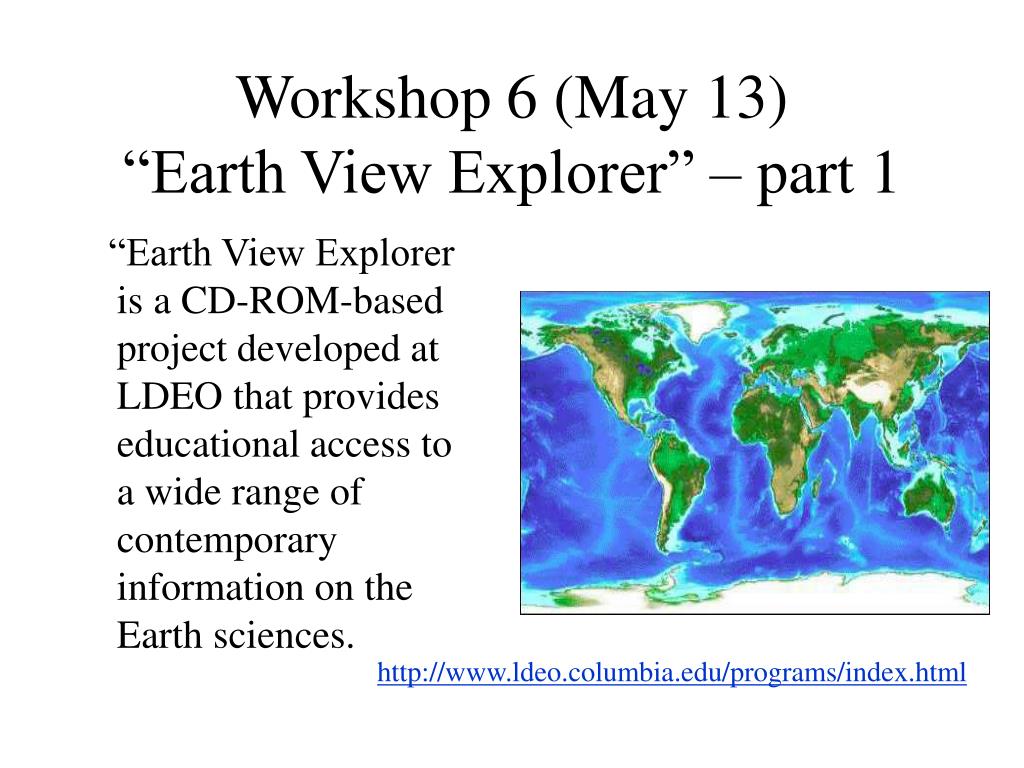 Workshop 6 (May 13)
“Earth View Explorer” – part 1

“Earth View Explorer is a CD-ROM-based project developed at LDEO that provides educational access to a wide range of contemporary information on the Earth sciences.

http://www.ldeo.columbia.edu/programs/index.html